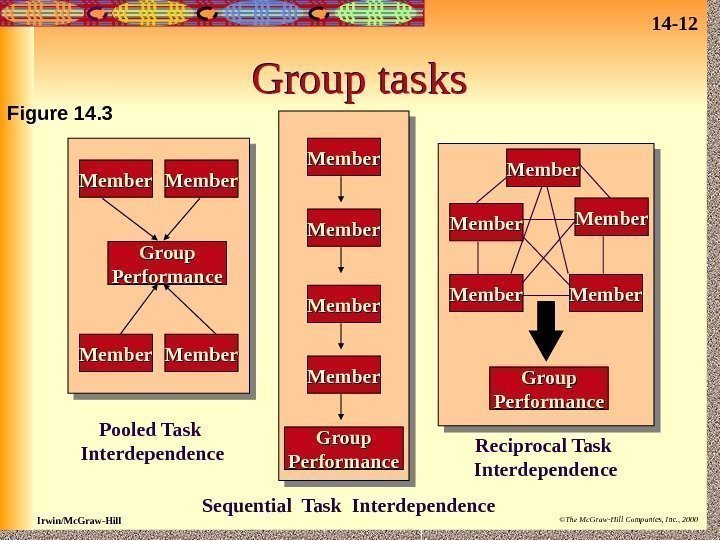 14-12

Group tasks

Figure 14.3

Member Member

Group Performance

Member Member

Pooled Task Interdependence

Member

Member

Member

Member

Group Performance

Sequential Task Interdependence

Member

Member Member

Member Member

Group Performance

Reciprocal Task Interdependence

Irwin/McGraw-Hill

©The McGraw-Hill Companies, Inc., 2000